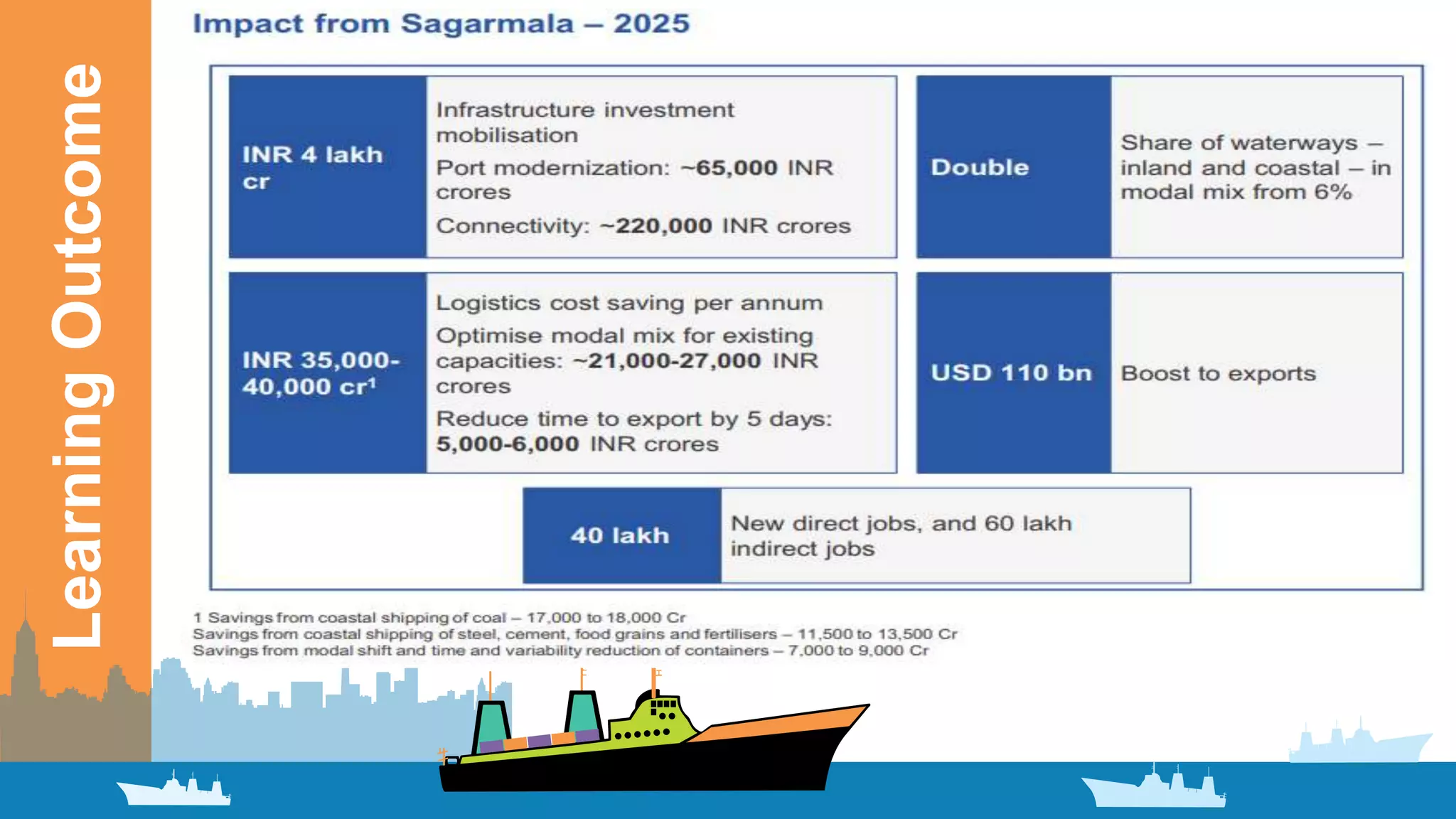 Learning Outcome

Impact from Sagarmala – 2025

INR 4 lakh cr

Infrastructure investment mobilisation

Port modernization: ~65,000 INR crores

Connectivity: ~220,000 INR crores

Double

Share of waterways – inland and coastal – in modal mix from 6%

INR 35,000-40,000 cr$^1$

Logistics cost saving per annum

Optimise modal mix for existing capacities: ~21,000-27,000 INR crores

Reduce time to export by 5 days: 5,000-6,000 INR crores

USD 110 bn

Boost to exports

40 lakh

New direct jobs, and 60 lakh indirect jobs

1 Savings from coastal shipping of coal – 17,000 to 18,000 Cr
Savings from coastal shipping of steel, cement, food grains and fertilisers – 11,500 to 13,500 Cr
Savings from modal shift and time and variability reduction of containers – 7,000 to 9,000 Cr